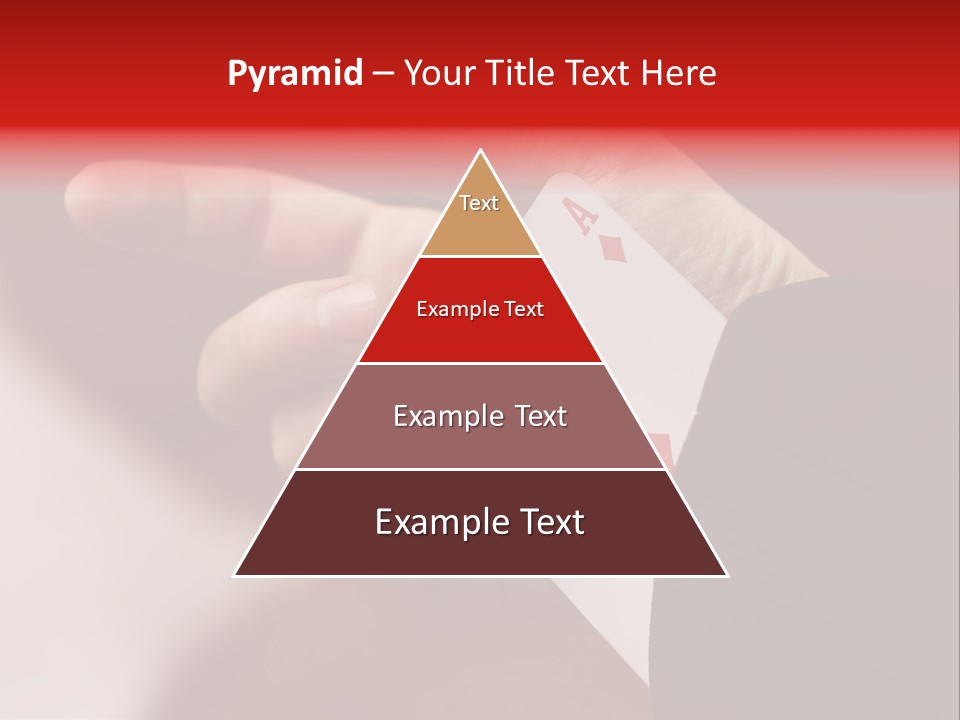 Pyramid – Your Title Text Here

Text

Example Text

Example Text

Example Text

A